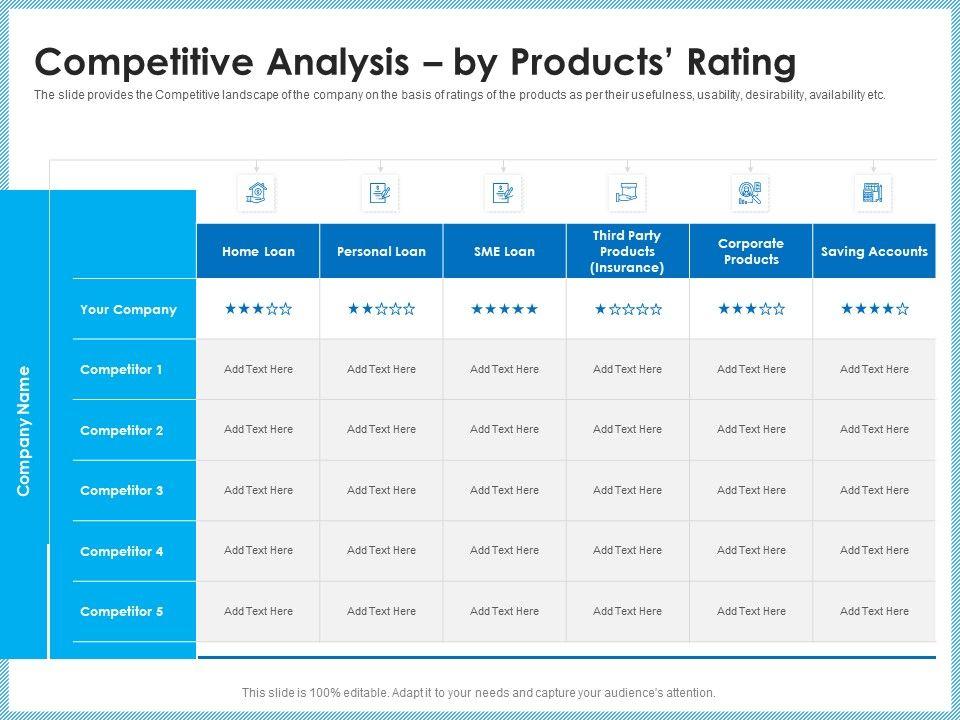 Competitive Analysis – by Products' Rating

The slide provides the Competitive landscape of the company on the basis of ratings of the products as per their usefulness, usability, desirability, availability etc.

Company Name

| | Home Loan | Personal Loan | SME Loan | Third Party Products (Insurance) | Corporate Products | Saving Accounts |
|---|---|---|---|---|---|---|
| Your Company | ★★★☆☆ | ★★☆☆☆ | ★★★★★ | ★☆☆☆☆ | ★★★☆☆ | ★★★★☆ |
| Competitor 1 | Add Text Here | Add Text Here | Add Text Here | Add Text Here | Add Text Here | Add Text Here |
| Competitor 2 | Add Text Here | Add Text Here | Add Text Here | Add Text Here | Add Text Here | Add Text Here |
| Competitor 3 | Add Text Here | Add Text Here | Add Text Here | Add Text Here | Add Text Here | Add Text Here |
| Competitor 4 | Add Text Here | Add Text Here | Add Text Here | Add Text Here | Add Text Here | Add Text Here |
| Competitor 5 | Add Text Here | Add Text Here | Add Text Here | Add Text Here | Add Text Here | Add Text Here |

This slide is 100% editable. Adapt it to your needs and capture your audience's attention.